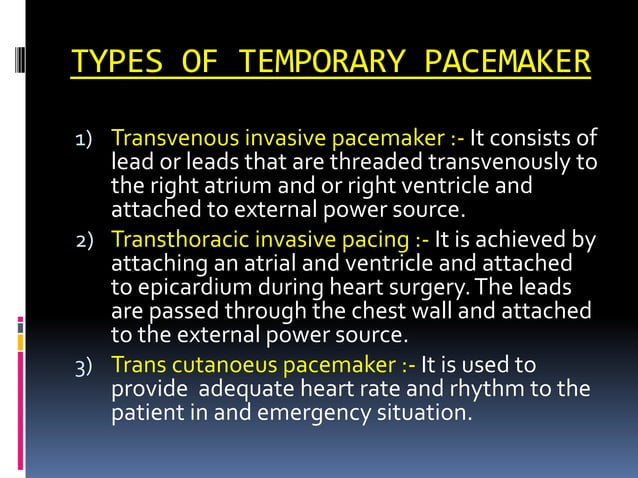 TYPES OF TEMPORARY PACEMAKER

1) Transvenous invasive pacemaker :- It consists of lead or leads that are threaded transvenously to the right atrium and or right ventricle and attached to external power source.

2) Transthoracic invasive pacing :- It is achieved by attaching an atrial and ventricle and attached to epicardium during heart surgery. The leads are passed through the chest wall and attached to the external power source.

3) Trans cutanoeus pacemaker :- It is used to provide adequate heart rate and rhythm to the patient in and emergency situation.